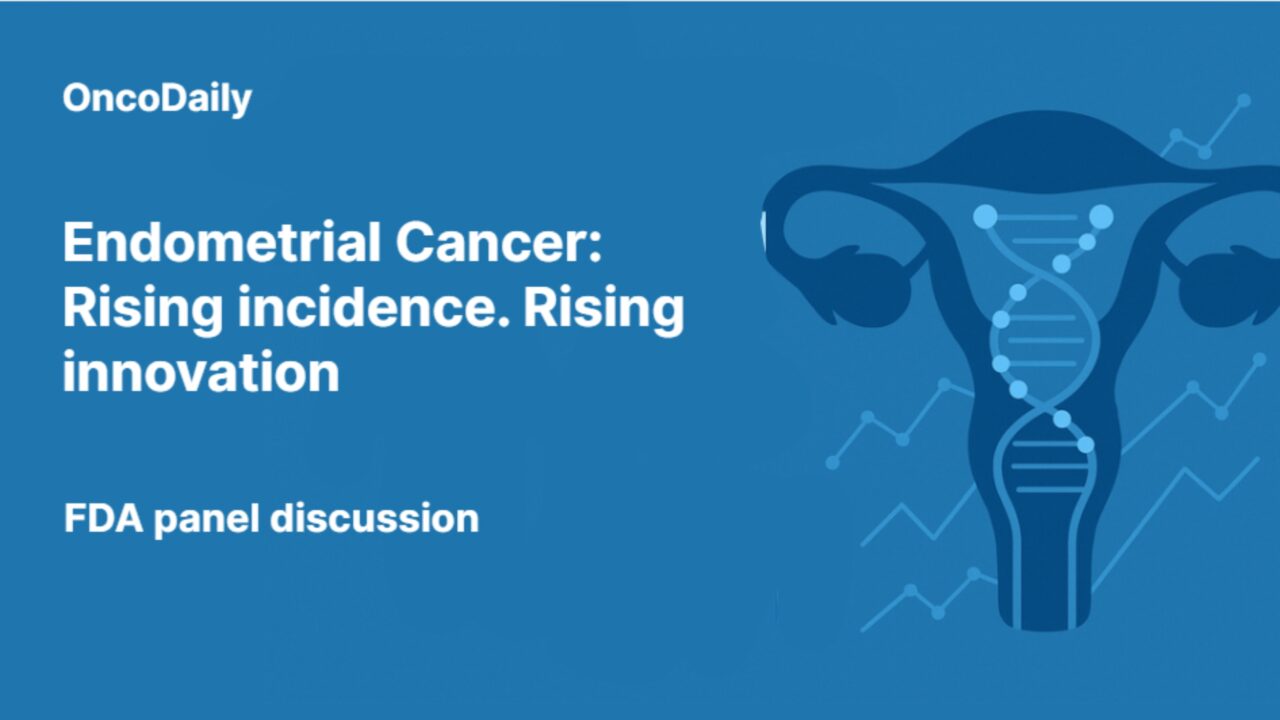 OncoDaily

Endometrial Cancer: Rising incidence. Rising innovation

FDA panel discussion